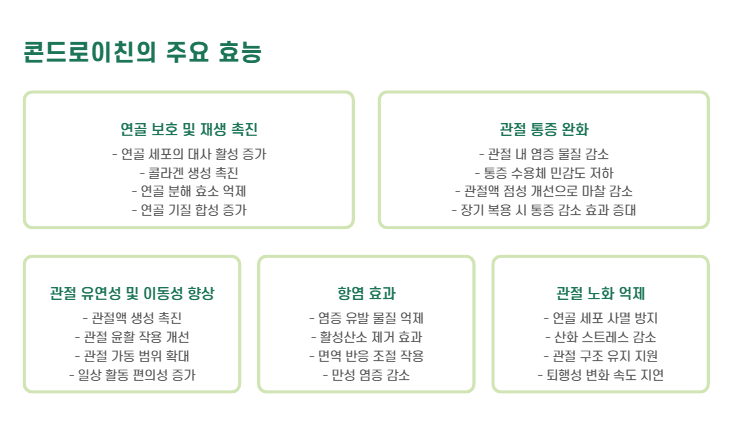 콘드로이친의 주요 효능

연골 보호 및 재생 촉진
- 연골 세포의 대사 활성 증가
- 콜라겐 생성 촉진
- 연골 분해 효소 억제
- 연골 기질 합성 증가

관절 통증 완화
- 관절 내 염증 물질 감소
- 통증 수용체 민감도 저하
- 관절액 점성 개선으로 마찰 감소
- 장기 복용 시 통증 감소 효과 증대

관절 유연성 및 이동성 향상
- 관절액 생성 촉진
- 관절 윤활 작용 개선
- 관절 가동 범위 확대
- 일상 활동 편의성 증가

항염 효과
- 염증 유발 물질 억제
- 활성산소 제거 효과
- 면역 반응 조절 작용
- 만성 염증 감소

관절 노화 억제
- 연골 세포 사멸 방지
- 산화 스트레스 감소
- 관절 구조 유지 지원
- 퇴행성 변화 속도 지연